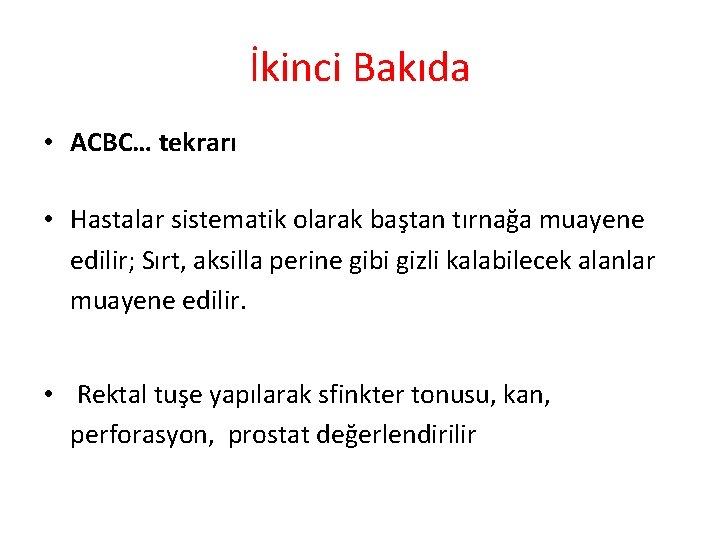 İkinci Bakıda

• ACBC… tekrarı

• Hastalar sistematik olarak baştan tırnağa muayene edilir; Sırt, aksilla perine gibi gizli kalabilecek alanlar muayene edilir.

• Rektal tuşe yapılarak sfinkter tonusu, kan, perforasyon, prostat değerlendirilir